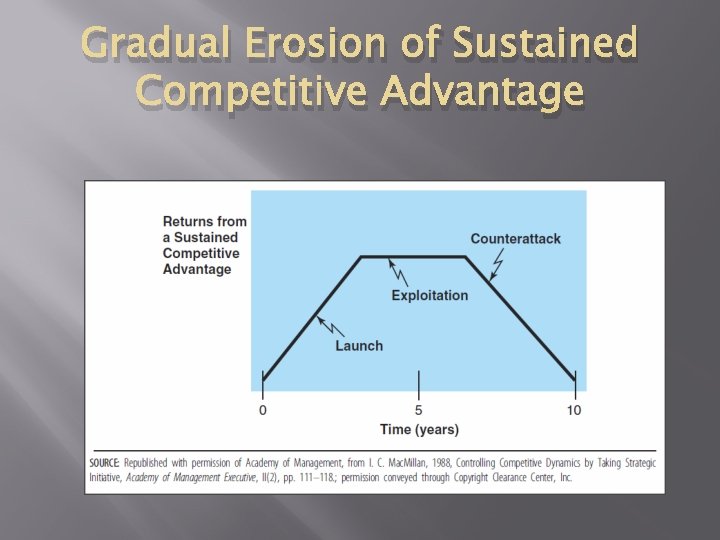 Gradual Erosion of Sustained Competitive Advantage

Returns from a Sustained Competitive Advantage

Counterattack

Exploitation

Launch

0

5

10

Time (years)

SOURCE: Republished with permission of Academy of Management, from I. C. MacMillan, 1988, Controlling Competitive Dynamics by Taking Strategic Initiative, Academy of Management Executive, II(2), pp. 111–118.; permission conveyed through Copyright Clearance Center, Inc.